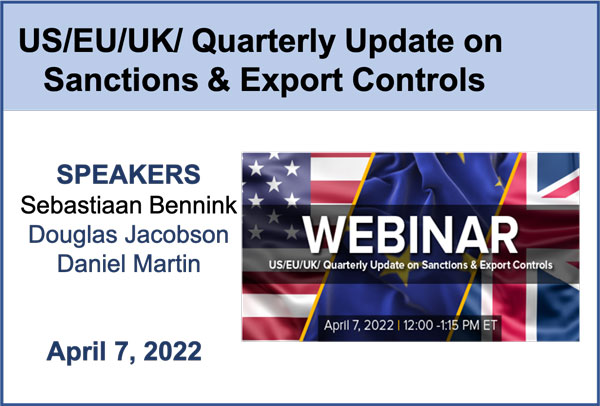 US/EU/UK/ Quarterly Update on Sanctions & Export Controls

SPEAKERS
Sebastiaan Bennink
Douglas Jacobson
Daniel Martin

April 7, 2022

WEBINAR
US/EU/UK/ Quarterly Update on Sanctions & Export Controls

April 7, 2022 | 12:00 -1:15 PM ET